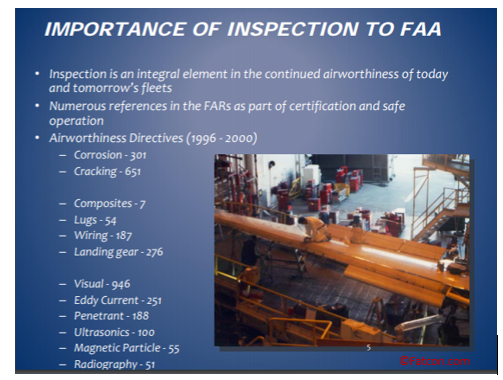 IMPORTANCE OF INSPECTION TO FAA

• Inspection is an integral element in the continued airworthiness of today and tomorrow's fleets
• Numerous references in the FARs as part of certification and safe operation
• Airworthiness Directives (1996 - 2000)
– Corrosion - 301
– Cracking - 651

– Composites - 7
– Lugs - 54
– Wiring - 187
– Landing gear - 276

– Visual - 946
– Eddy Current - 251
– Penetrant - 188
– Ultrasonics - 100
– Magnetic Particle - 55
– Radiography - 51

5

©Fatcon.com